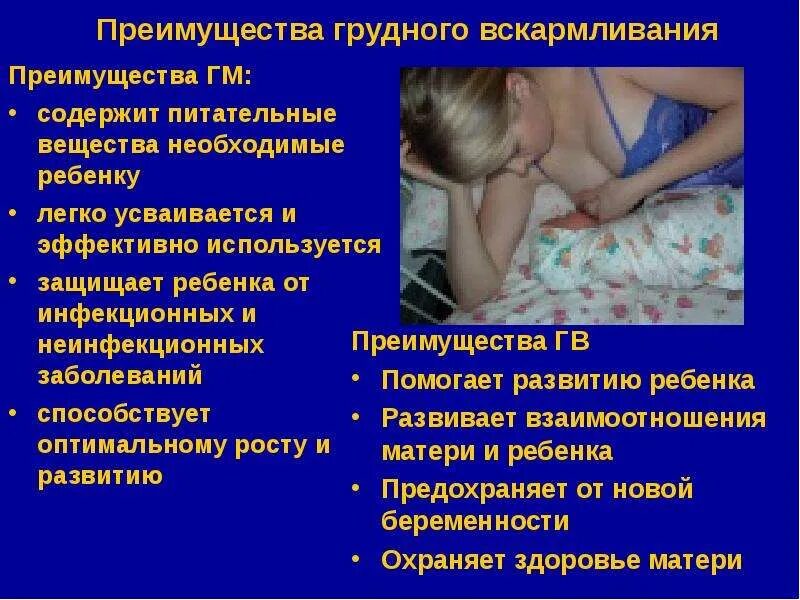 Преимущества грудного вскармливания

Преимущества ГМ:

• содержит питательные вещества необходимые ребенку
• легко усваивается и эффективно используется
• защищает ребенка от инфекционных и неинфекционных заболеваний
• способствует оптимальному росту и развитию

Преимущества ГВ

• Помогает развитию ребенка
• Развивает взаимоотношения матери и ребенка
• Предохраняет от новой беременности
• Охраняет здоровье матери